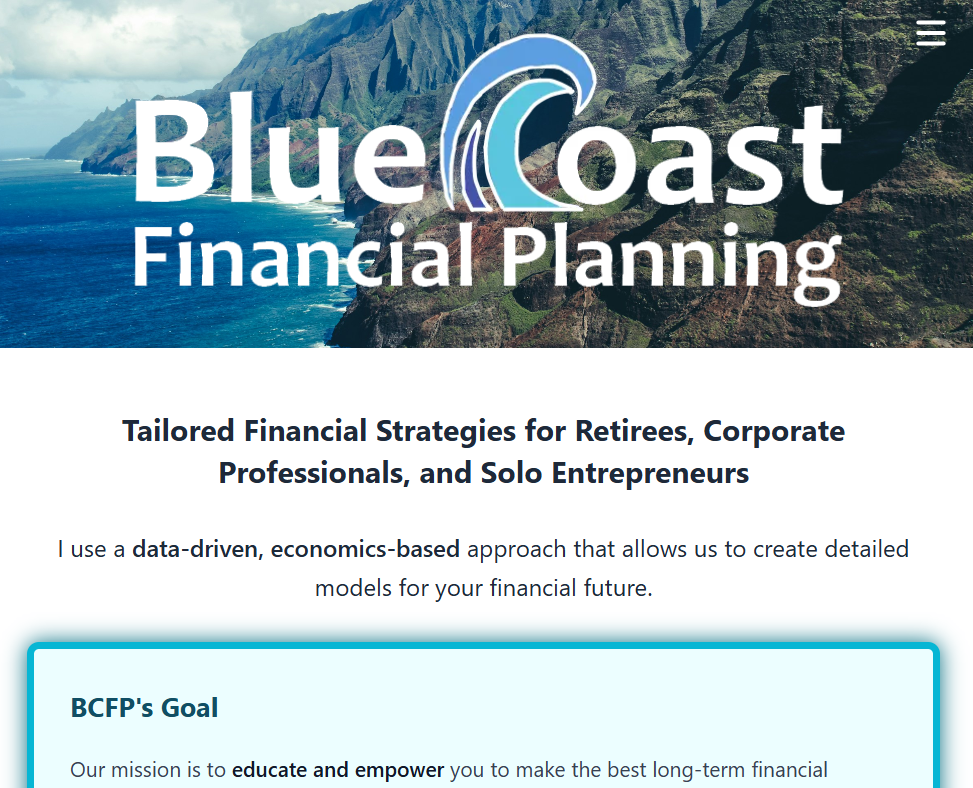 Blue Coast Financial Planning

Tailored Financial Strategies for Retirees, Corporate Professionals, and Solo Entrepreneurs

I use a data-driven, economics-based approach that allows us to create detailed models for your financial future.

BCFP's Goal

Our mission is to educate and empower you to make the best long-term financial